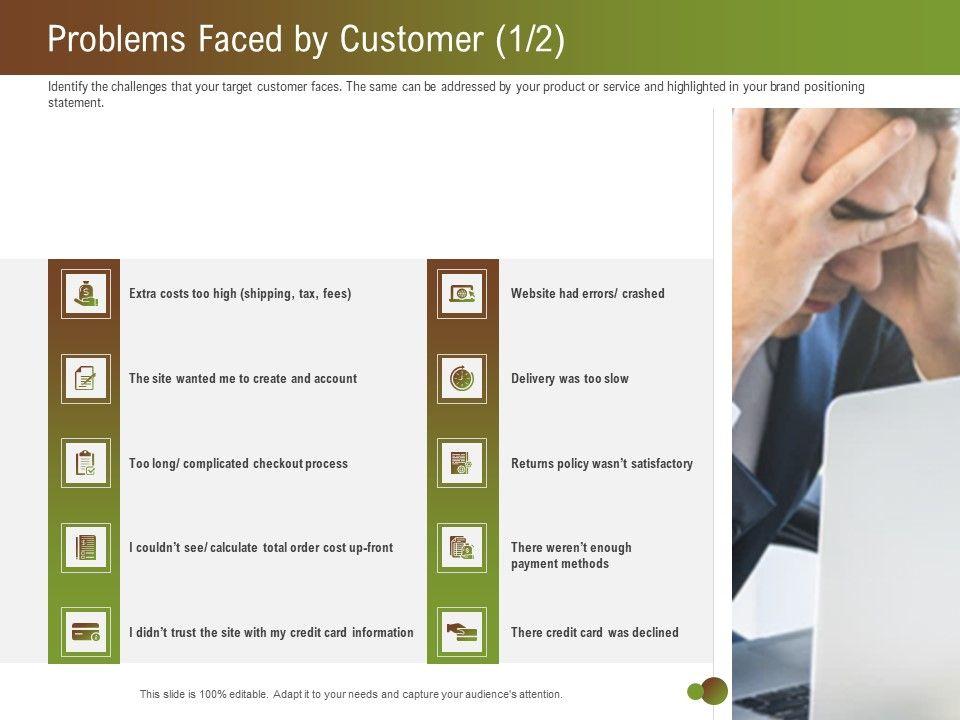 Problems Faced by Customer (1/2)

Identify the challenges that your target customer faces. The same can be addressed by your product or service and highlighted in your brand positioning statement.

Extra costs too high (shipping, tax, fees)

The site wanted me to create and account

Too long/ complicated checkout process

I couldn't see/ calculate total order cost up-front

I didn't trust the site with my credit card information

Website had errors/ crashed

Delivery was too slow

Returns policy wasn't satisfactory

There weren't enough payment methods

There credit card was declined

This slide is 100% editable. Adapt it to your needs and capture your audience's attention.